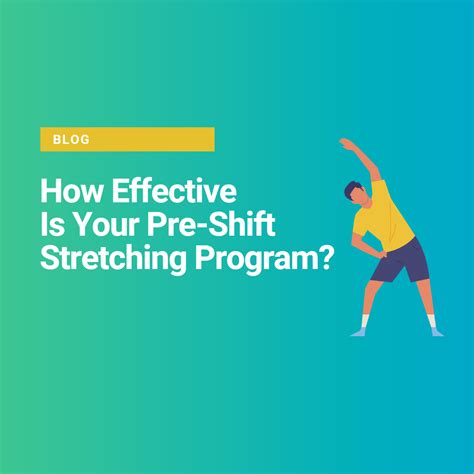 BLOG

How Effective Is Your Pre-Shift Stretching Program?